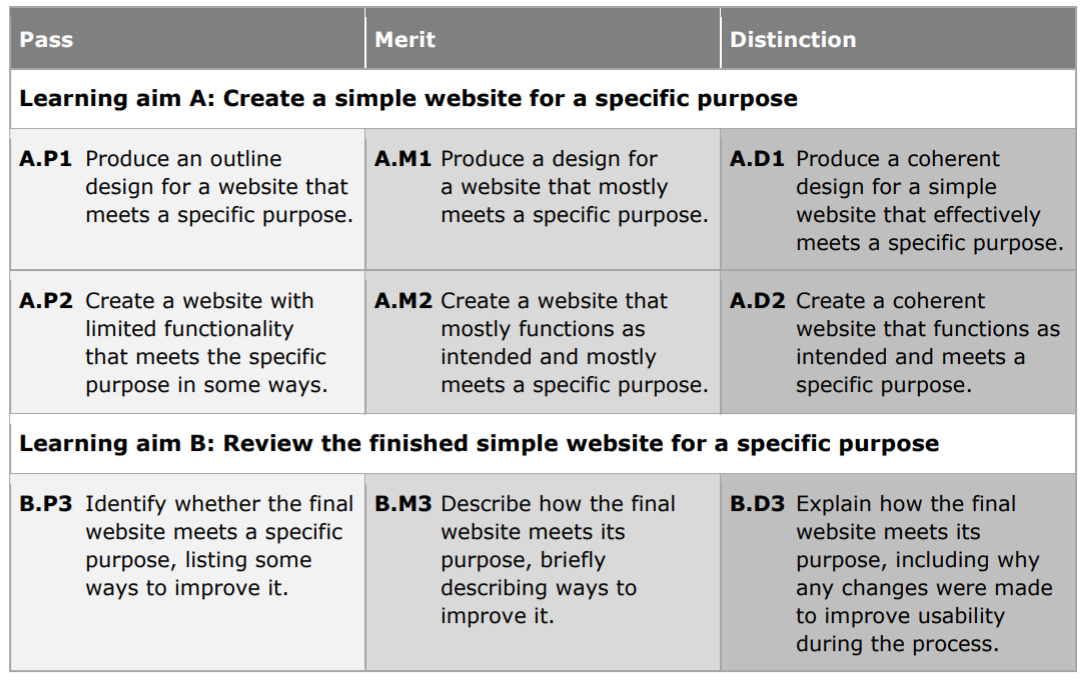 | Pass | Merit | Distinction |
|---|---|---|
| **Learning aim A: Create a simple website for a specific purpose** | | |
| **A.P1** Produce an outline design for a website that meets a specific purpose. | **A.M1** Produce a design for a website that mostly meets a specific purpose. | **A.D1** Produce a coherent design for a simple website that effectively meets a specific purpose. |
| **A.P2** Create a website with limited functionality that meets the specific purpose in some ways. | **A.M2** Create a website that mostly functions as intended and mostly meets a specific purpose. | **A.D2** Create a coherent website that functions as intended and meets a specific purpose. |
| **Learning aim B: Review the finished simple website for a specific purpose** | | |
| **B.P3** Identify whether the final website meets a specific purpose, listing some ways to improve it. | **B.M3** Describe how the final website meets its purpose, briefly describing ways to improve it. | **B.D3** Explain how the final website meets its purpose, including why any changes were made to improve usability during the process. |